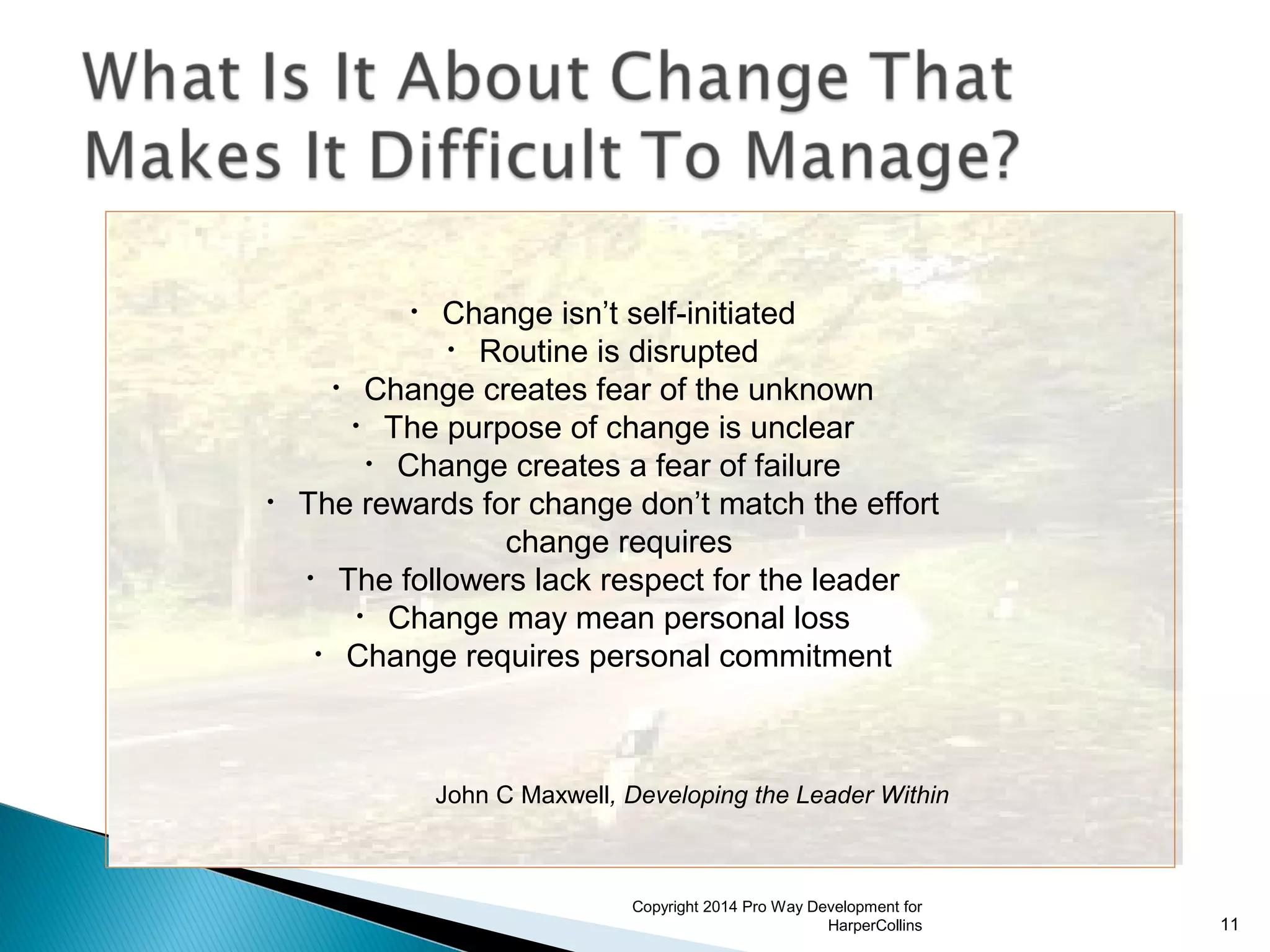 What Is It About Change That Makes It Difficult To Manage?

• Change isn't self-initiated
• Routine is disrupted
• Change creates fear of the unknown
• The purpose of change is unclear
• Change creates a fear of failure
• The rewards for change don't match the effort change requires
• The followers lack respect for the leader
• Change may mean personal loss
• Change requires personal commitment

John C Maxwell, Developing the Leader Within

Copyright 2014 Pro Way Development for HarperCollins

11